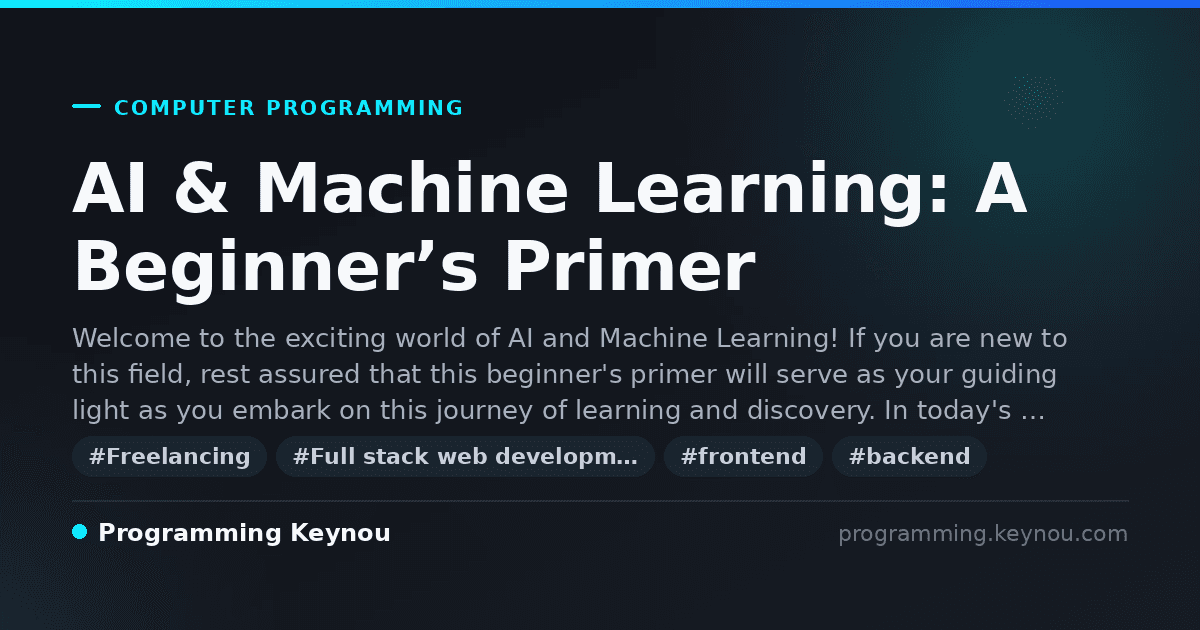 COMPUTER PROGRAMMING

AI & Machine Learning: A Beginner’s Primer

Welcome to the exciting world of AI and Machine Learning! If you are new to this field, rest assured that this beginner's primer will serve as your guiding light as you embark on this journey of learning and discovery. In today's …

#Freelancing #Full stack web developm… #frontend #backend

Programming Keynou

programming.keynou.com